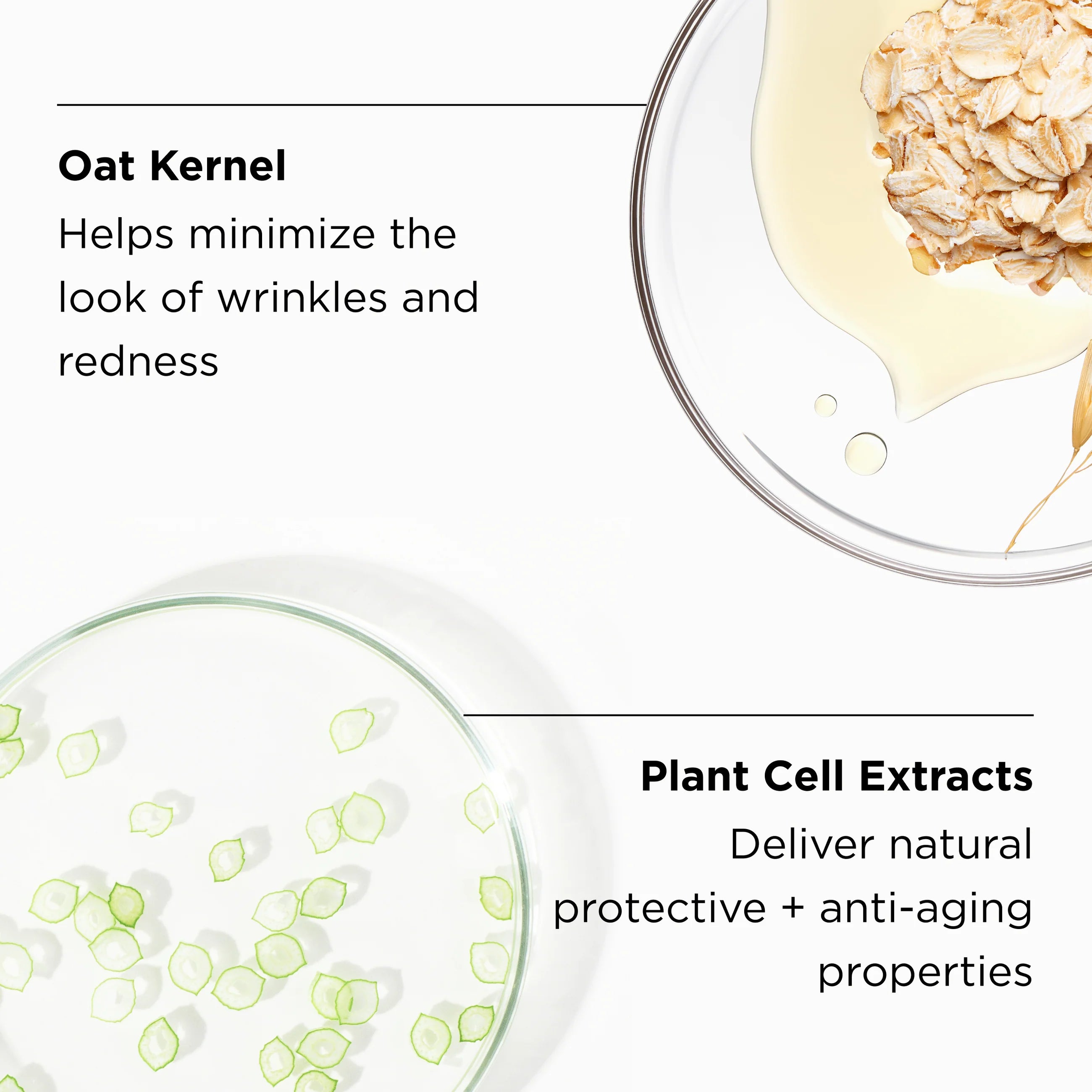 Oat Kernel

Helps minimize the look of wrinkles and redness

Plant Cell Extracts

Deliver natural protective + anti-aging properties